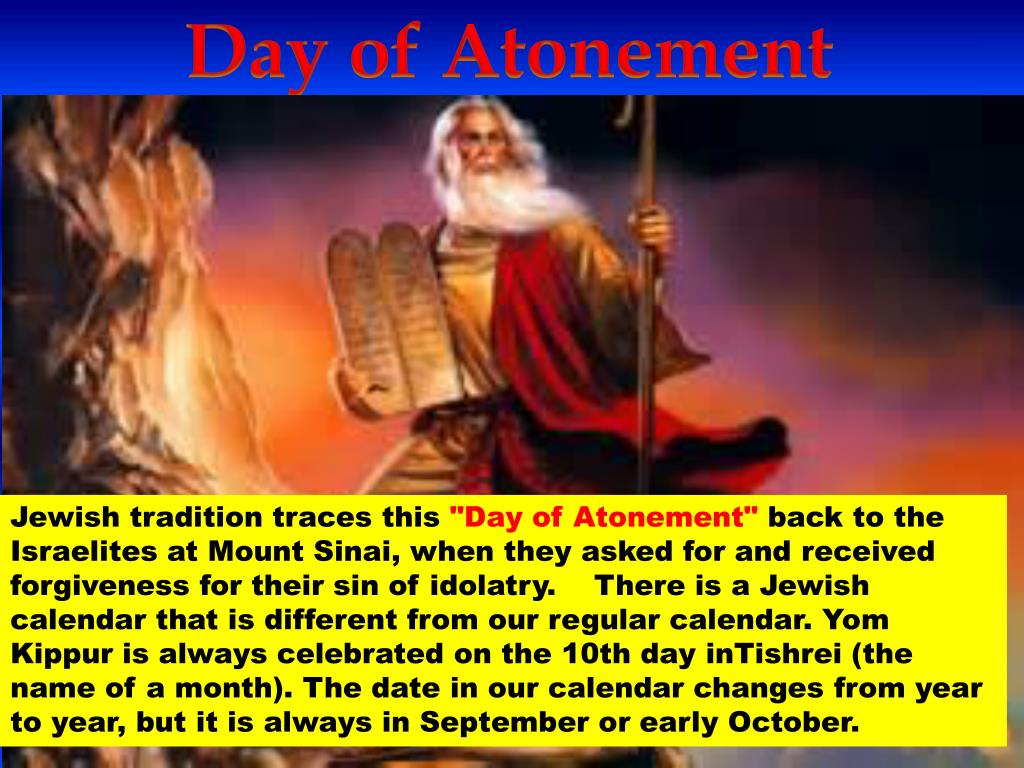 Day of Atonement

Jewish tradition traces this "Day of Atonement" back to the Israelites at Mount Sinai, when they asked for and received forgiveness for their sin of idolatry. There is a Jewish calendar that is different from our regular calendar. Yom Kippur is always celebrated on the 10th day inTishrei (the name of a month). The date in our calendar changes from year to year, but it is always in September or early October.